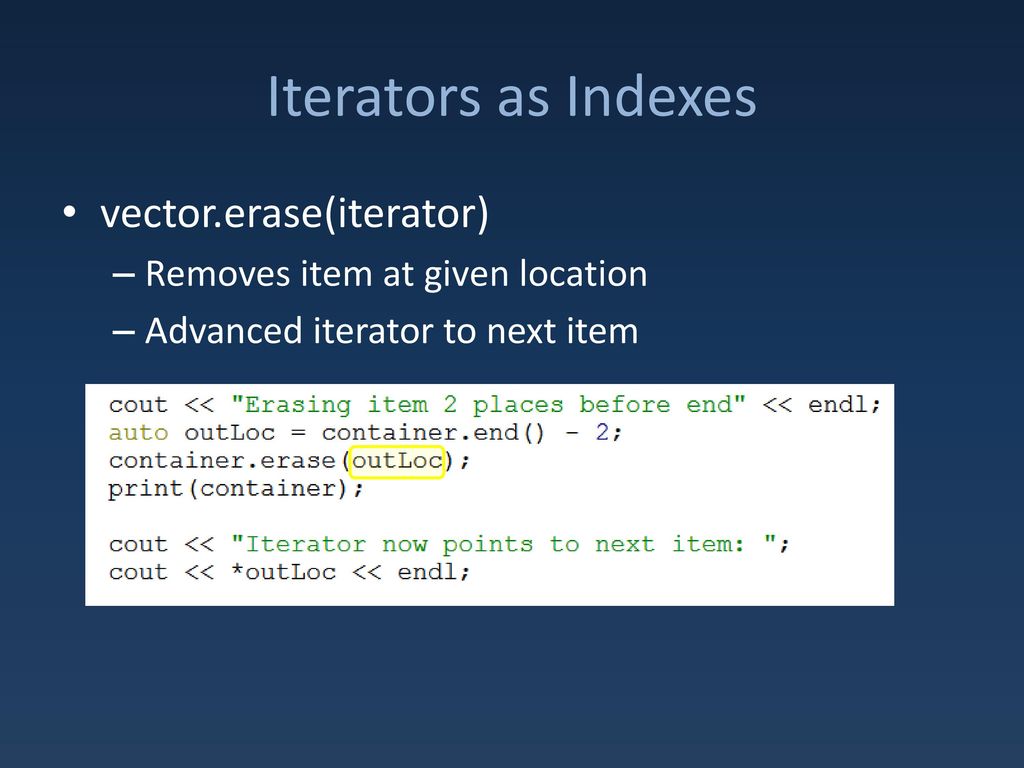 Iterators as Indexes

• vector.erase(iterator)

– Removes item at given location

– Advanced iterator to next item

cout << "Erasing item 2 places before end" << endl;
auto outLoc = container.end() - 2;
container.erase(outLoc);
print(container);

cout << "Iterator now points to next item: ";
cout << *outLoc << endl;